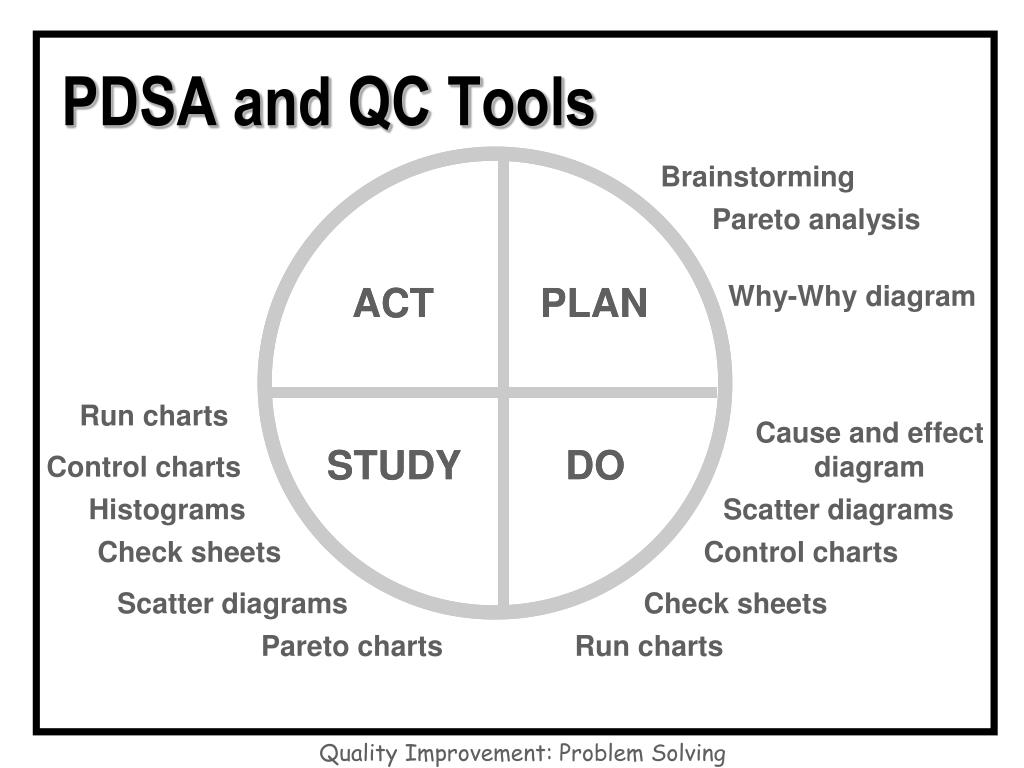 PDSA and QC Tools

ACT

PLAN

STUDY

DO

Brainstorming
Pareto analysis
Why-Why diagram
Cause and effect diagram
Scatter diagrams
Control charts
Check sheets
Run charts

Run charts
Control charts
Histograms
Check sheets
Scatter diagrams
Pareto charts

Quality Improvement: Problem Solving